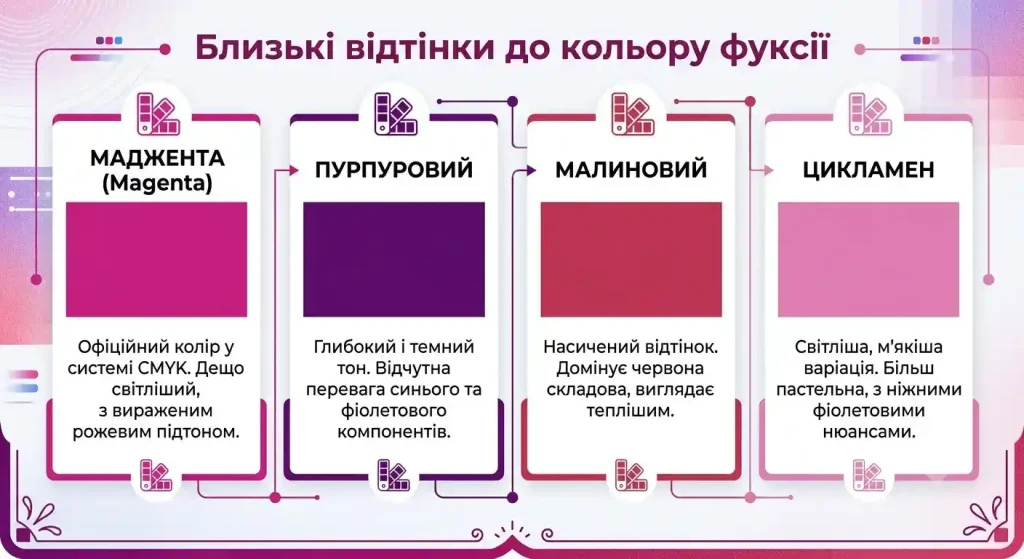 Близькі відтінки до кольору фуксії

МАДЖЕНТА (Magenta)

Офіційний колір у системі CMYK. Дещо світліший, з вираженим рожевим підтоном.

ПУРПУРОВИЙ

Глибокий і темний тон. Відчутна перевага синього та фіолетового компонентів.

МАЛИНОВИЙ

Насичений відтінок. Домінує червона складова, виглядає теплішим.

ЦИКЛАМЕН

Світліша, м'якіша варіація. Більш пастельна, з ніжними фіолетовими нюансами.